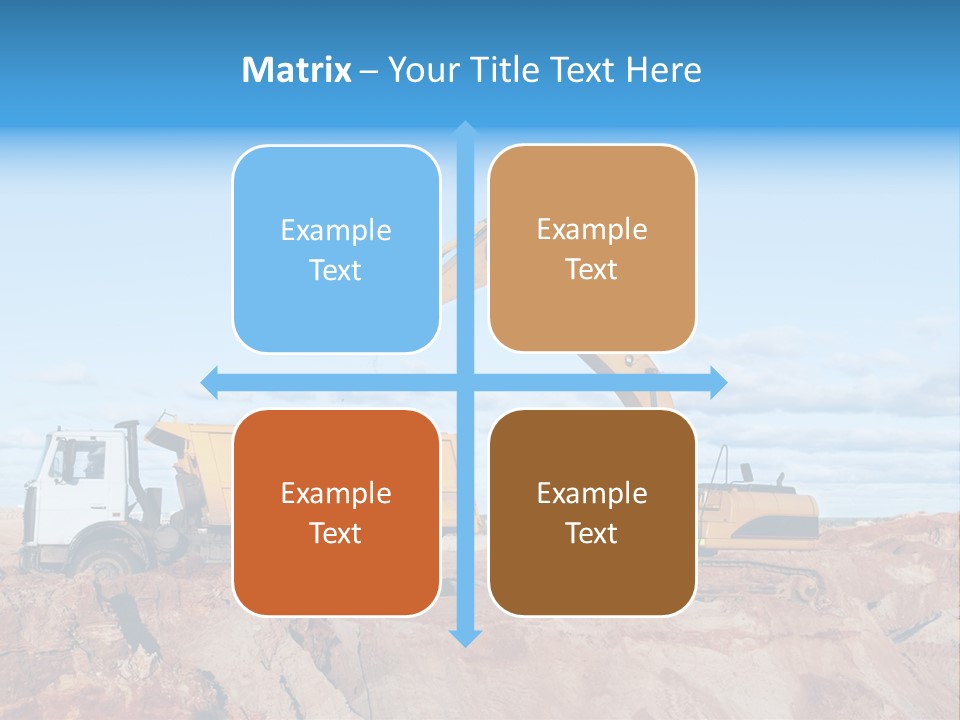 Matrix – Your Title Text Here

Example Text

Example Text

Example Text

Example Text